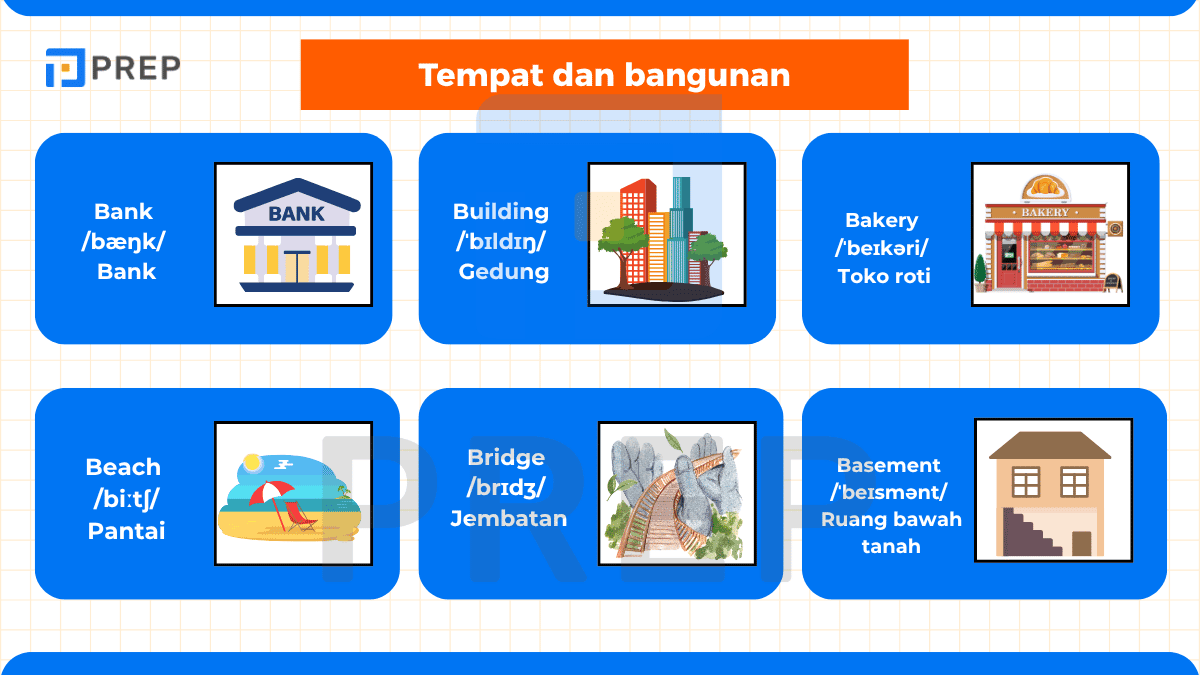 PREP

Tempat dan bangunan

Bank
/bæŋk/
Bank

BANK

Building
/ˈbɪldɪŋ/
Gedung

Bakery
/ˈbeɪkəri/
Toko roti

BAKERY

Beach
/biːtʃ/
Pantai

Bridge
/brɪdʒ/
Jembatan

Basement
/ˈbeɪsmənt/
Ruang bawah tanah

PREP